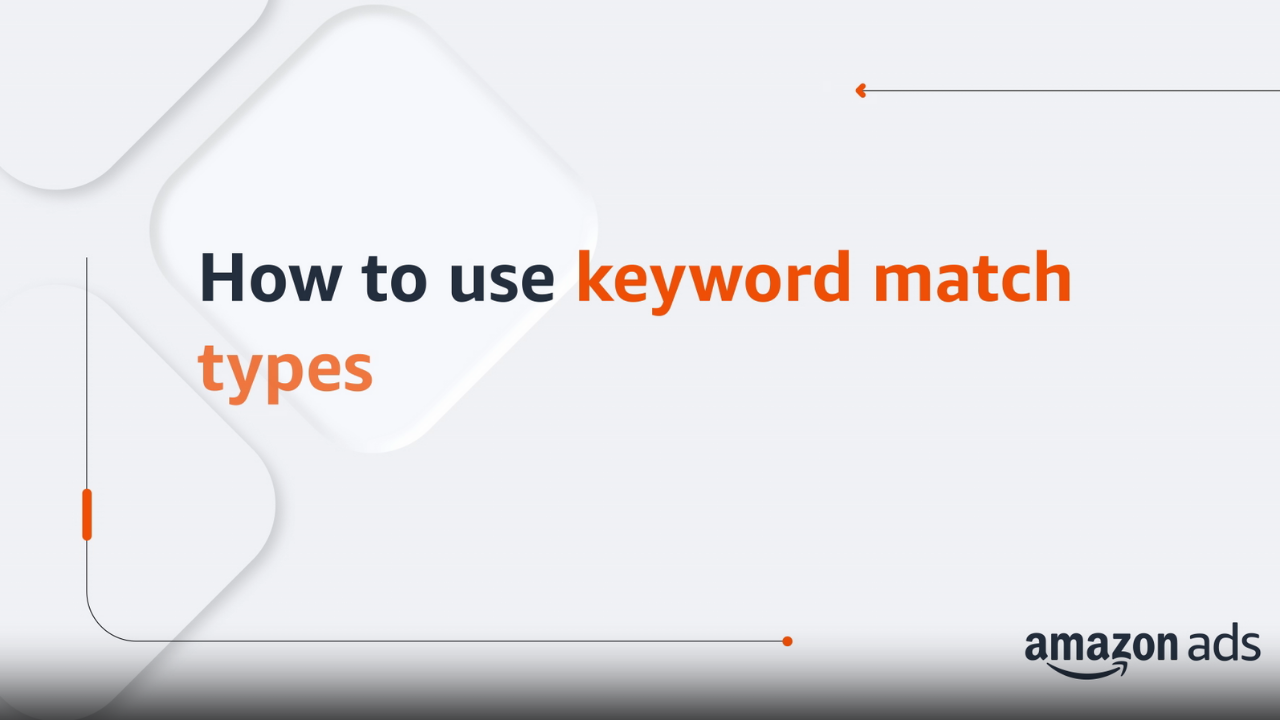 How to use keyword match types

amazon ads